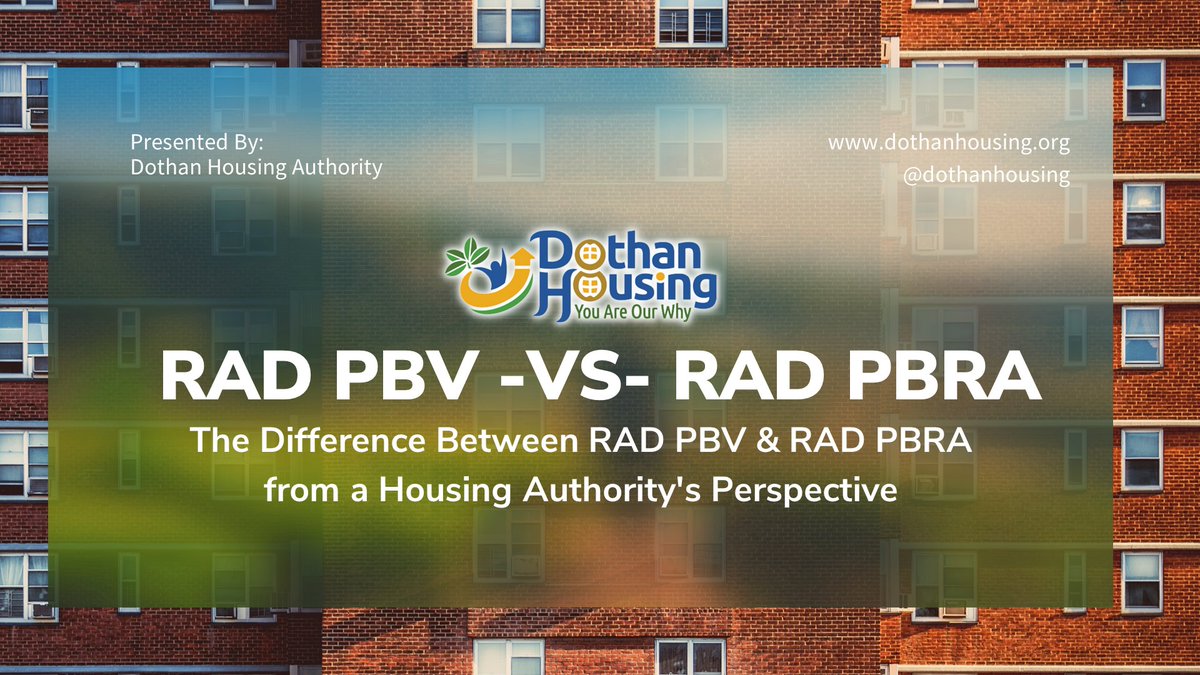 Presented By:
Dothan Housing Authority

www.dothanhousing.org
@dothanhousing

Dothan Housing
You Are Our Why

RAD PBV -VS- RAD PBRA

The Difference Between RAD PBV & RAD PBRA from a Housing Authority's Perspective